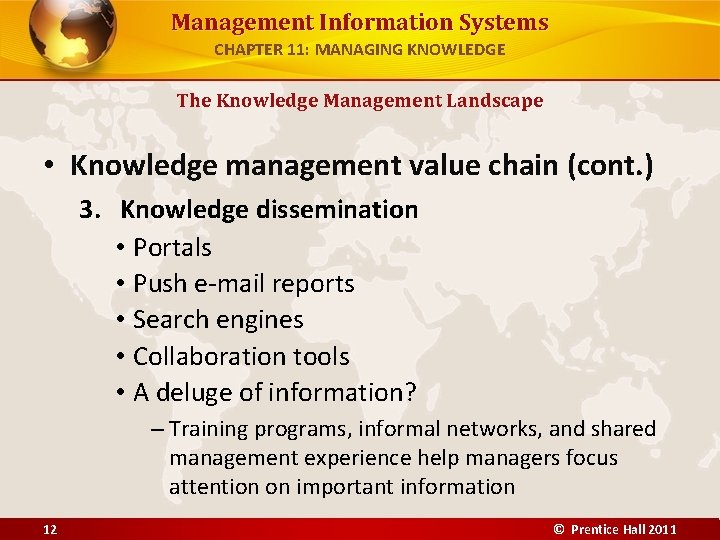 Management Information Systems
CHAPTER 11: MANAGING KNOWLEDGE

The Knowledge Management Landscape

• Knowledge management value chain (cont.)
3. Knowledge dissemination
• Portals
• Push e-mail reports
• Search engines
• Collaboration tools
• A deluge of information?
– Training programs, informal networks, and shared management experience help managers focus attention on important information

12

© Prentice Hall 2011